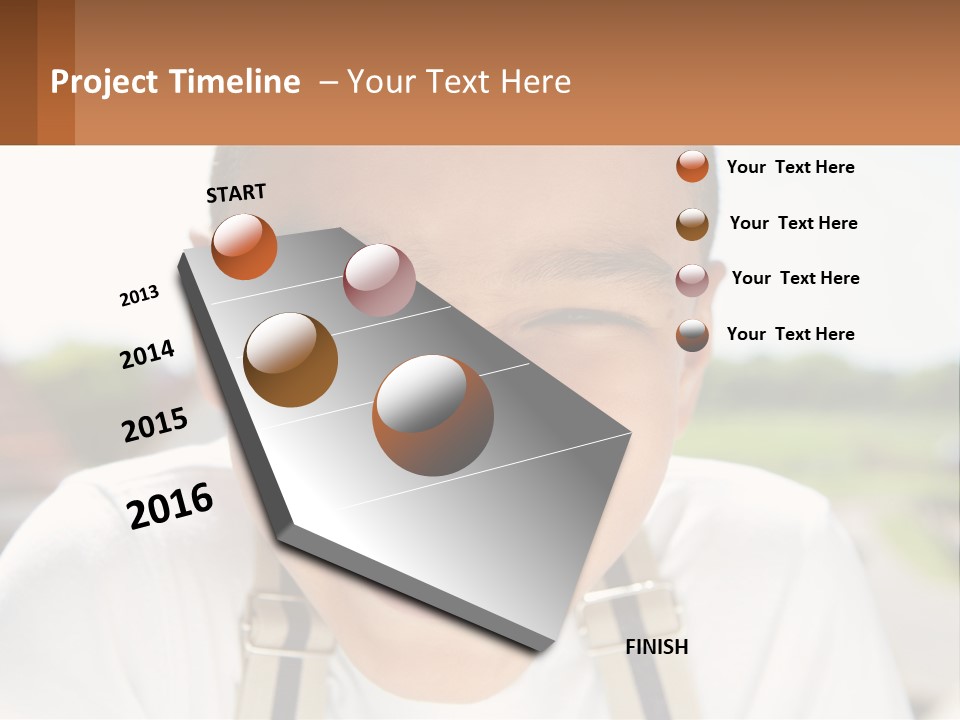 Project Timeline – Your Text Here

START

2013

2014

2015

2016

FINISH

Your Text Here

Your Text Here

Your Text Here

Your Text Here